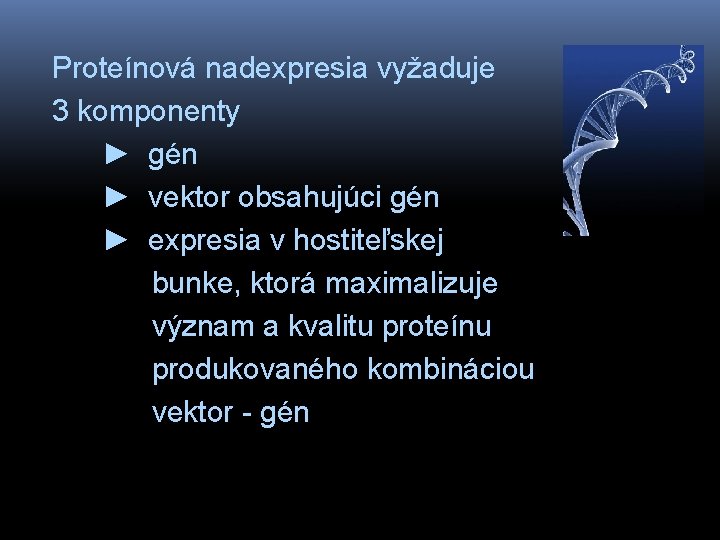 Proteínová nadexpresia vyžaduje 3 komponenty

► gén
► vektor obsahujúci gén
► expresia v hostiteľskej bunke, ktorá maximalizuje význam a kvalitu proteínu produkovaného kombináciou vektor - gén